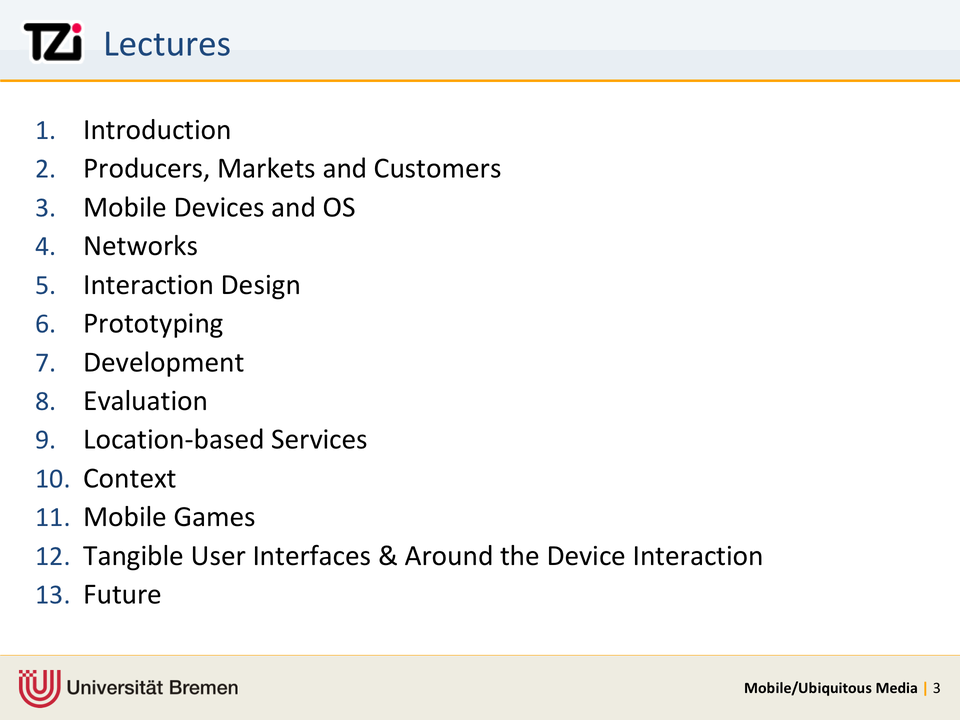 TZi Lectures

1. Introduction
2. Producers, Markets and Customers
3. Mobile Devices and OS
4. Networks
5. Interaction Design
6. Prototyping
7. Development
8. Evaluation
9. Location-based Services
10. Context
11. Mobile Games
12. Tangible User Interfaces & Around the Device Interaction
13. Future

Universität Bremen

Mobile/Ubiquitous Media | 3